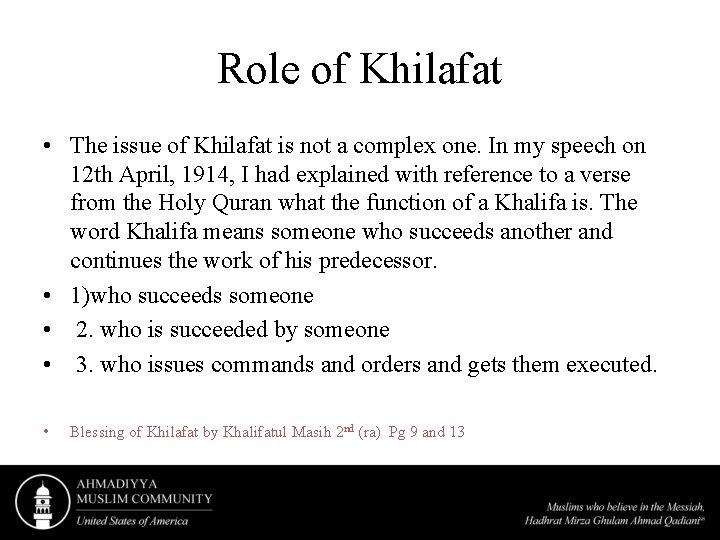 Role of Khilafat

• The issue of Khilafat is not a complex one. In my speech on 12th April, 1914, I had explained with reference to a verse from the Holy Quran what the function of a Khalifa is. The word Khalifa means someone who succeeds another and continues the work of his predecessor.
• 1)who succeeds someone
• 2. who is succeeded by someone
• 3. who issues commands and orders and gets them executed.

• Blessing of Khilafat by Khalifatul Masih 2$^{nd}$ (ra) Pg 9 and 13

AHMADIYYA
MUSLIM COMMUNITY
United States of America

Muslims who believe in the Messiah,
Hadhrat Mirza Ghulam Ahmad Qadiani$^{as}$